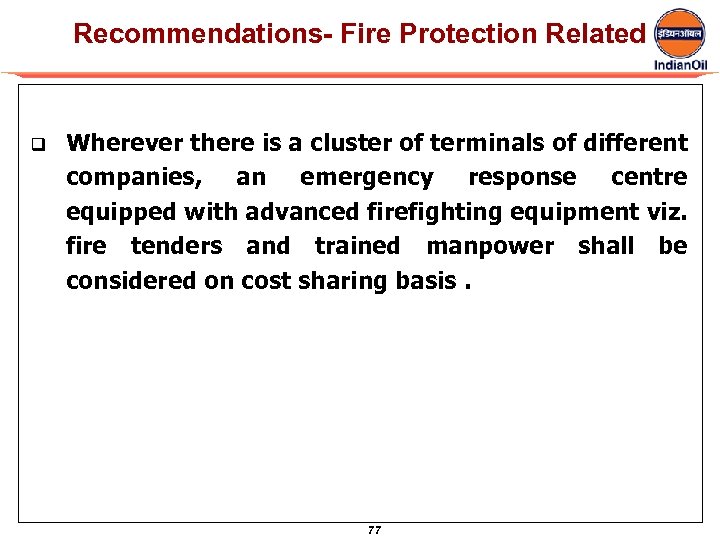 Recommendations- Fire Protection Related

इंडियनऑयल
IndianOil

❑ Wherever there is a cluster of terminals of different companies, an emergency response centre equipped with advanced firefighting equipment viz. fire tenders and trained manpower shall be considered on cost sharing basis .

77